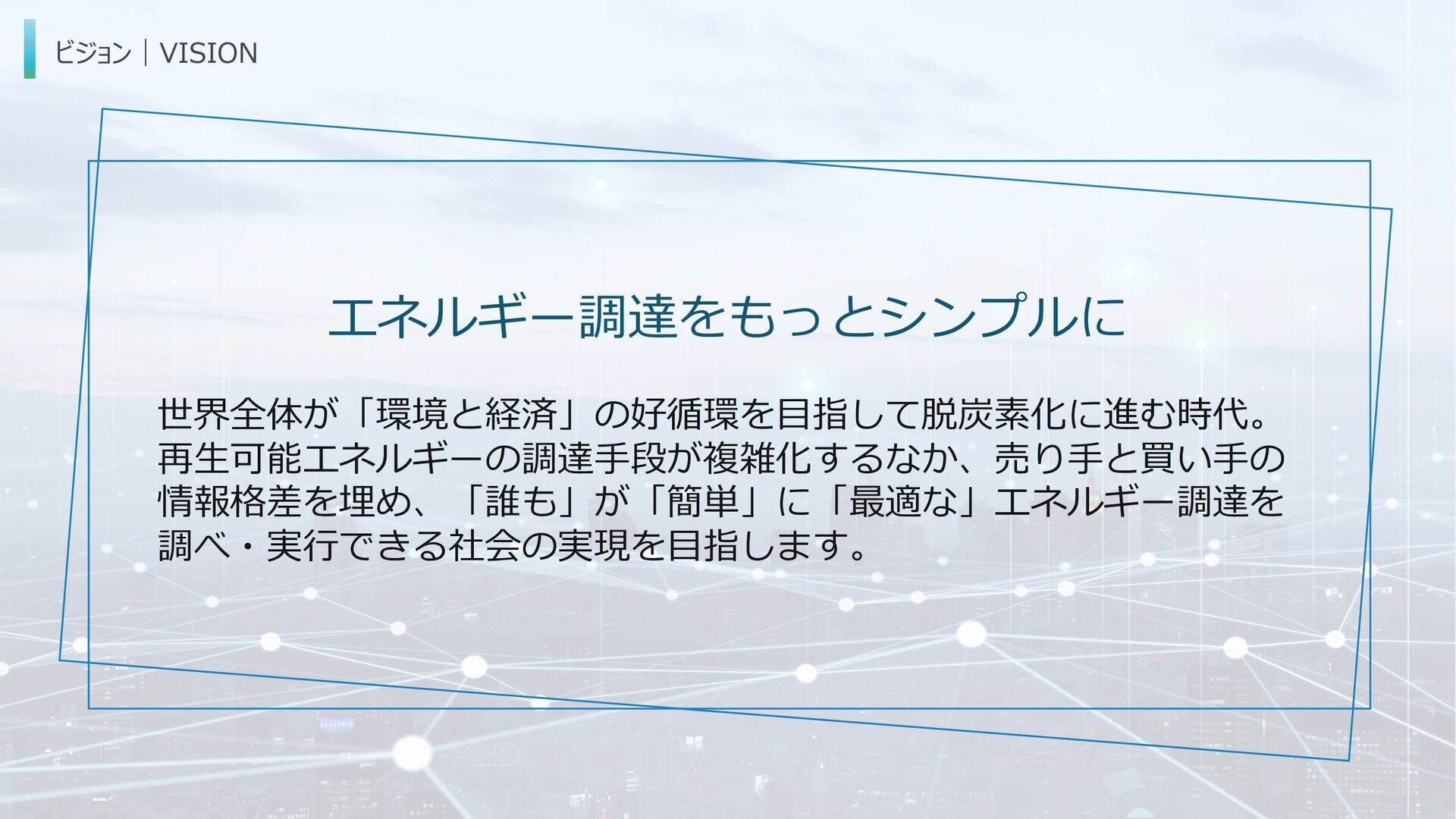 ビジョン｜VISION

エネルギー調達をもっとシンプルに

世界全体が「環境と経済」の好循環を目指して脱炭素化に進む時代。再生可能エネルギーの調達手段が複雑化するなか、売り手と買い手の情報格差を埋め、「誰も」が「簡単」に「最適な」エネルギー調達を調べ・実行できる社会の実現を目指します。